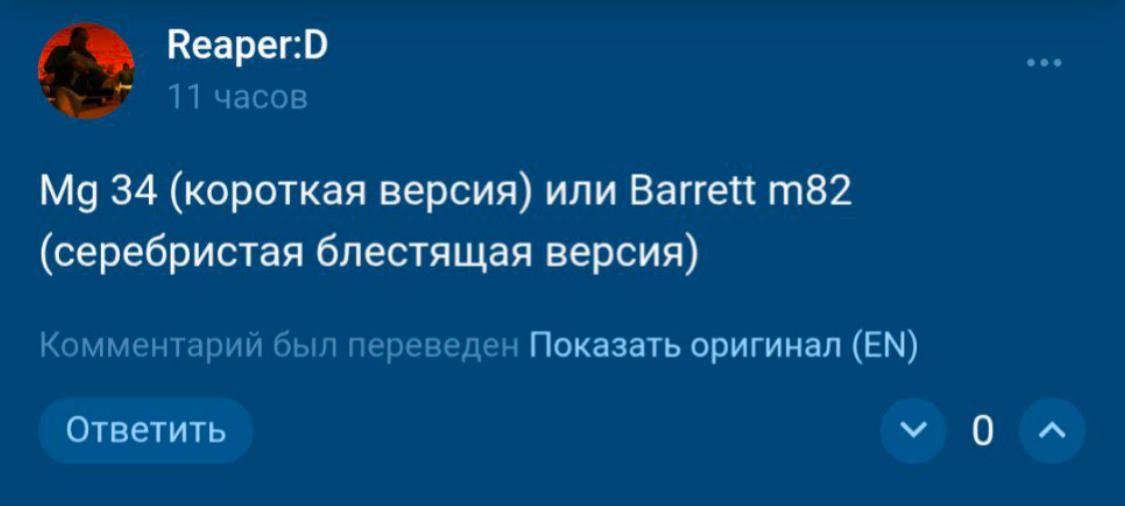 Reaper:D
11 часов

Mg 34 (короткая версия) или Barrett m82 (серебристая блестящая версия)

Комментарий был переведен Показать оригинал (EN)

Ответить

0